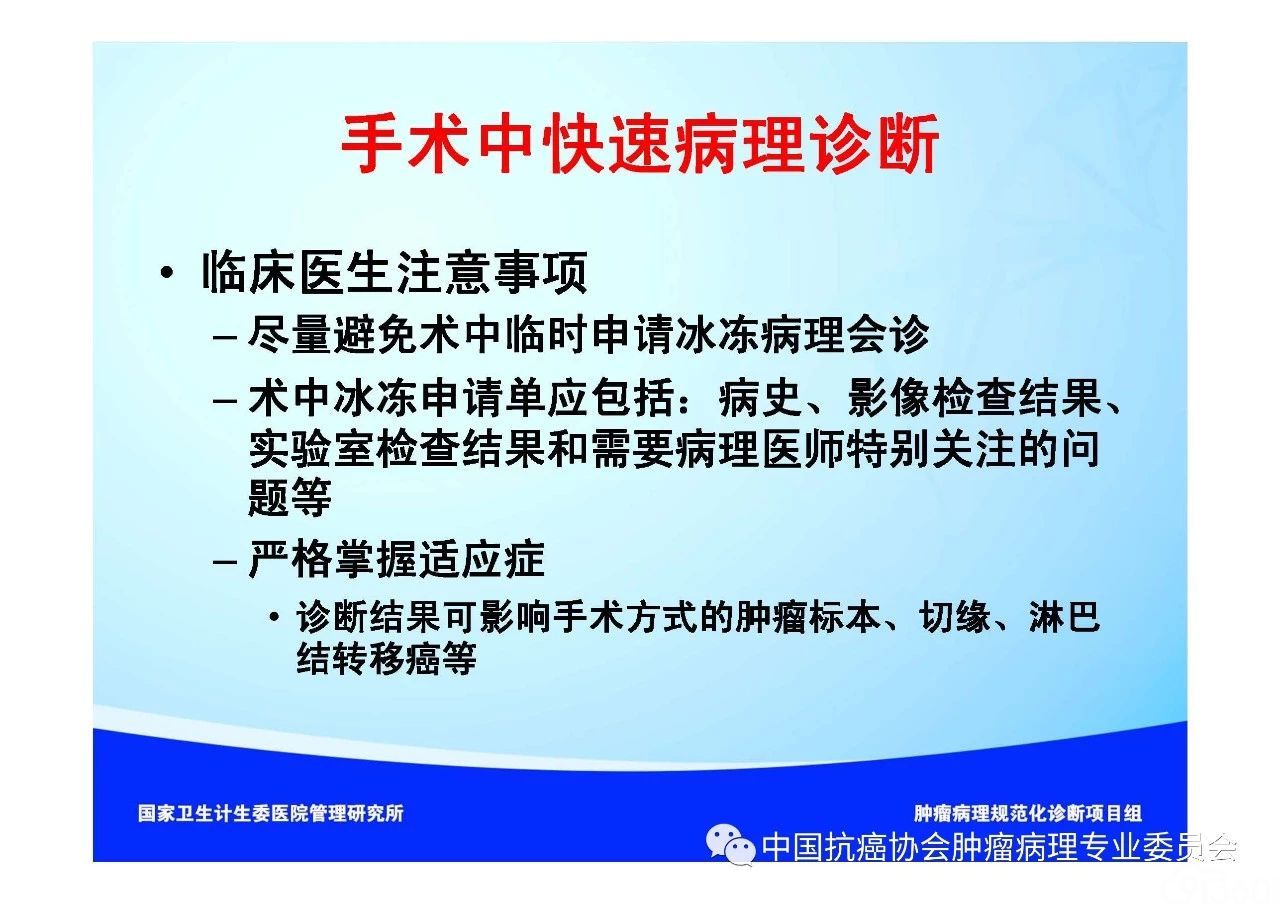 手术中快速病理诊断

• 临床医生注意事项
– 尽量避免术中临时申请冰冻病理会诊
– 术中冰冻申请单应包括：病史、影像检查结果、实验室检查结果和需要病理医师特别关注的问题等
– 严格掌握适应症
• 诊断结果可影响手术方式的肿瘤标本、切缘、淋巴结转移癌等

国家卫生计生委医院管理研究所

肿瘤病理规范化诊断项目组

中国抗癌协会肿瘤病理专业委员会